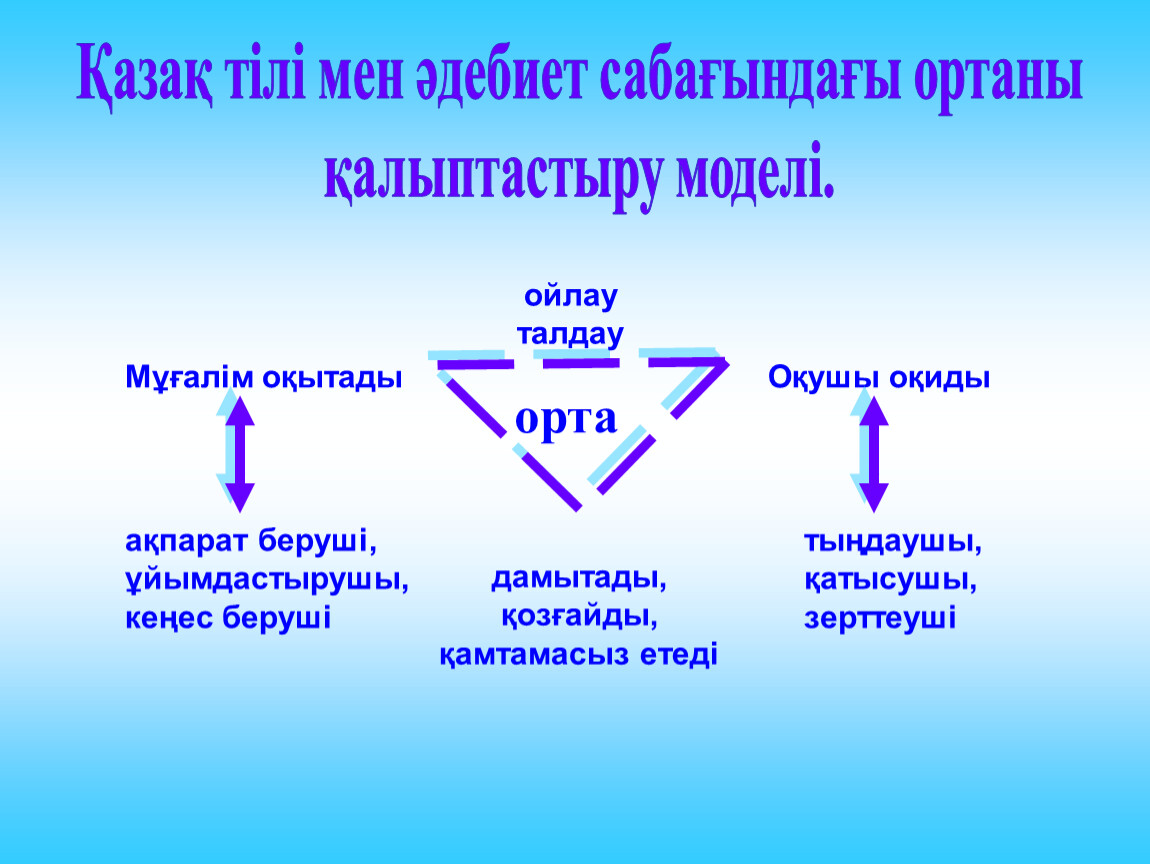 Қазақ тілі мен әдебиет сабағындағы ортаны қалыптастыру моделі.

ойлау
талдау

Мұғалім оқытады

орта

Оқушы оқиды

ақпарат беруші,
ұйымдастырушы,
кеңес беруші

дамытады,
қозғайды,
қамтамасыз етеді

тыңдаушы,
қатысушы,
зерттеуші